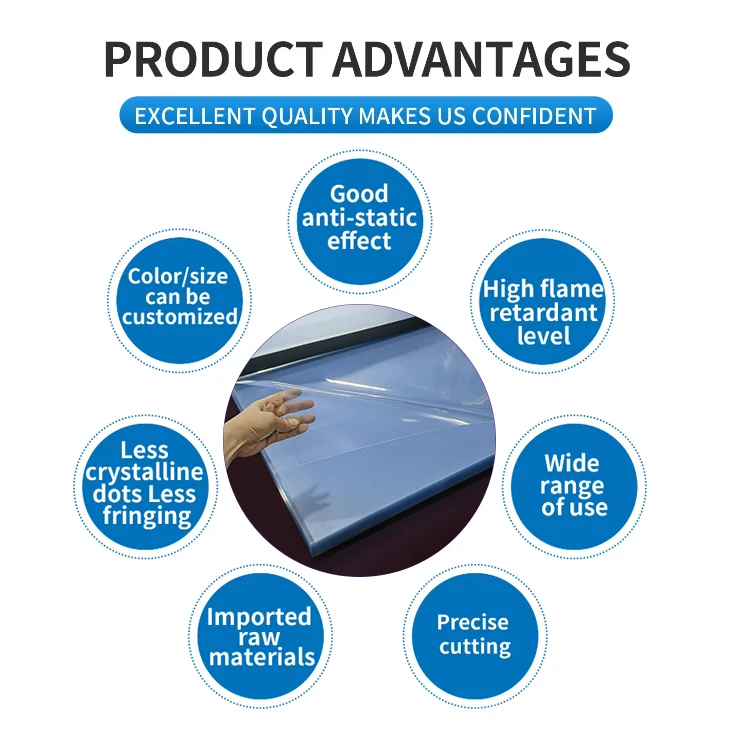 PRODUCT ADVANTAGES

EXCELLENT QUALITY MAKES US CONFIDENT

Good anti-static effect

Color/size can be customized

High flame retardant level

Less crystalline dots Less fringing

Wide range of use

Imported raw materials

Precise cutting